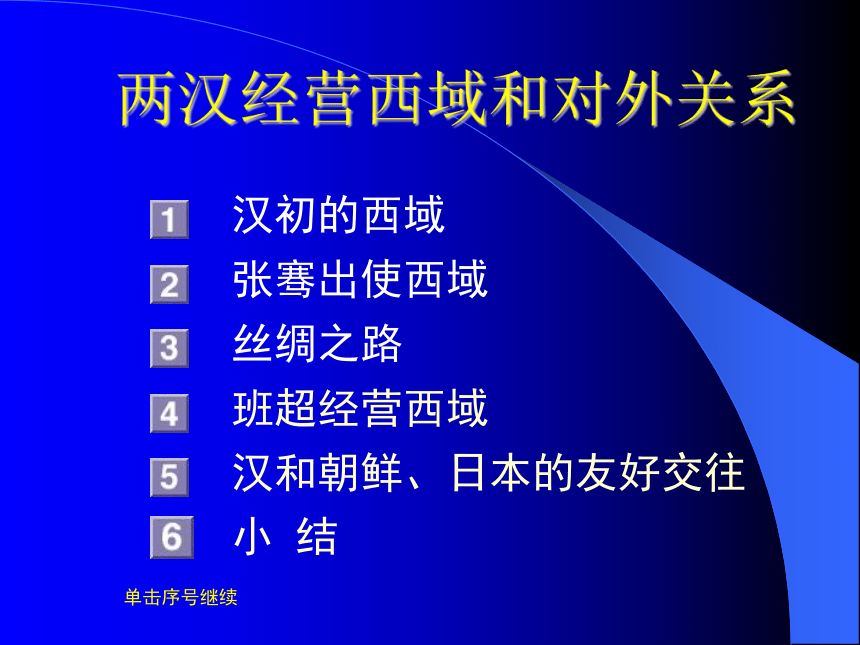 两汉经营西域和对外关系

1 汉初的西域

2 张骞出使西域

3 丝绸之路

4 班超经营西域

5 汉和朝鲜、日本的友好交往

6 小 结

单击序号继续